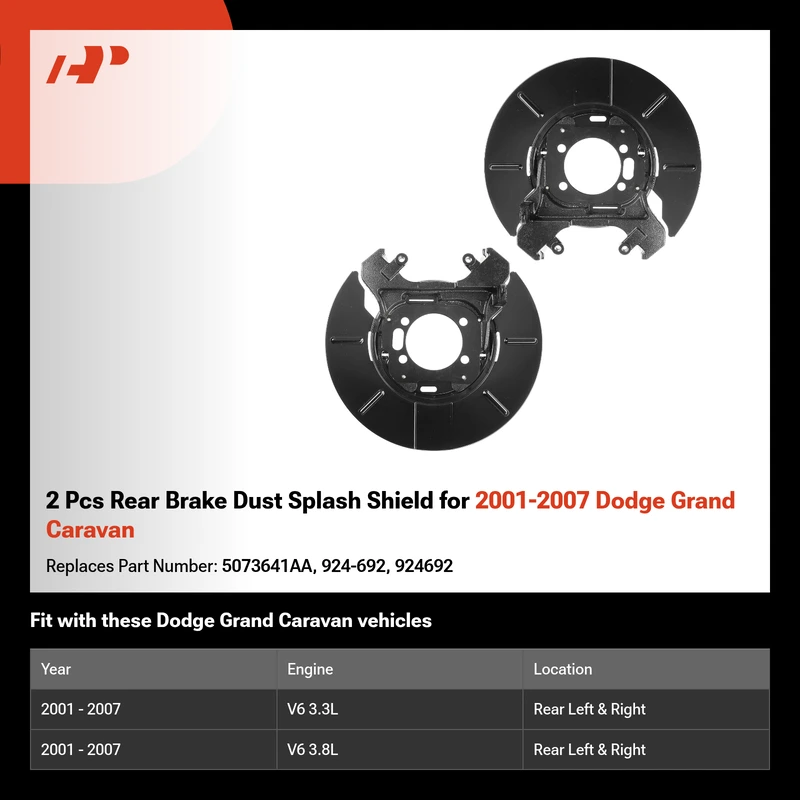 2 Pcs Rear Brake Dust Splash Shield for 2001-2007 Dodge Grand Caravan

Replaces Part Number: 5073641AA, 924-692, 924692

Fit with these Dodge Grand Caravan vehicles

| Year | Engine | Location |
|---|---|---|
| 2001 - 2007 | V6 3.3L | Rear Left & Right |
| 2001 - 2007 | V6 3.8L | Rear Left & Right |